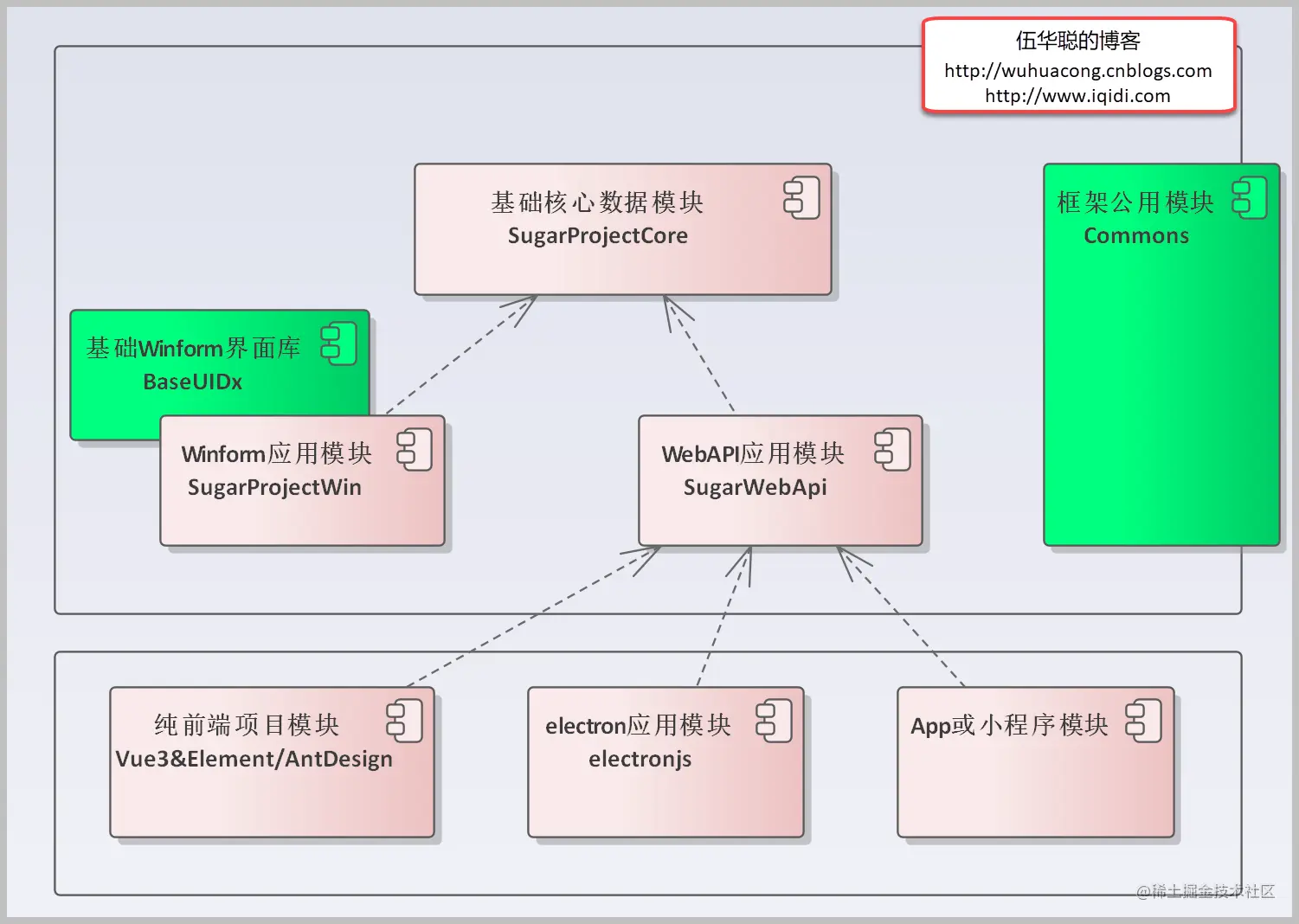 伍华聪的博客
http://wuhuacong.cnblogs.com
http://www.iqidi.com

基础核心数据模块
SugarProjectCore

框架公用模块
Commons

基础Winform界面库
BaseUIDx

Winform应用模块
SugarProjectWin

WebAPI应用模块
SugarWebApi

纯前端项目模块
Vue3&Element/AntDesign

electron应用模块
electronjs

App或小程序模块

@稀土掘金技术社区